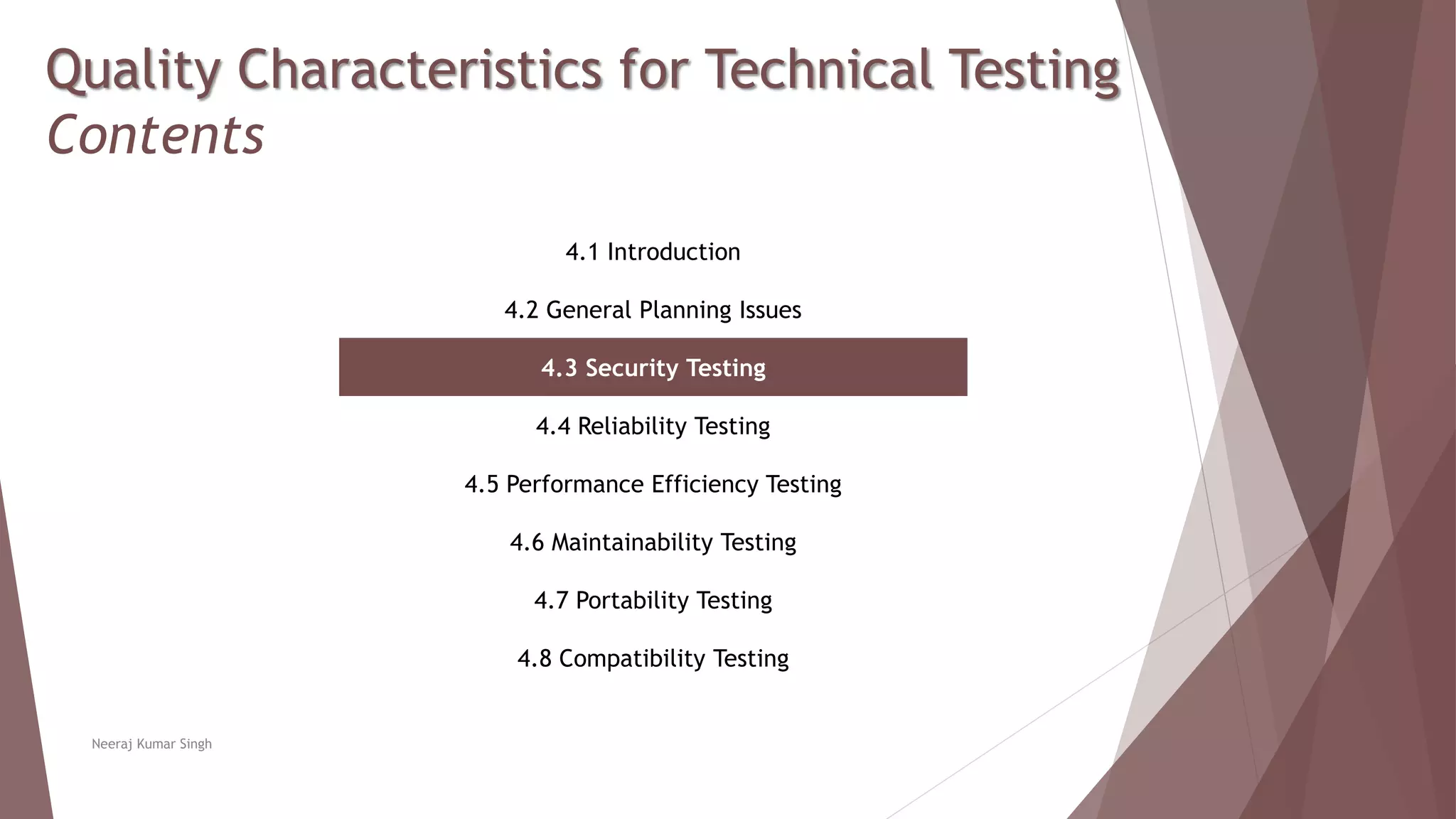 Quality Characteristics for Technical Testing
Contents

4.1 Introduction

4.2 General Planning Issues

4.3 Security Testing

4.4 Reliability Testing

4.5 Performance Efficiency Testing

4.6 Maintainability Testing

4.7 Portability Testing

4.8 Compatibility Testing

Neeraj Kumar Singh